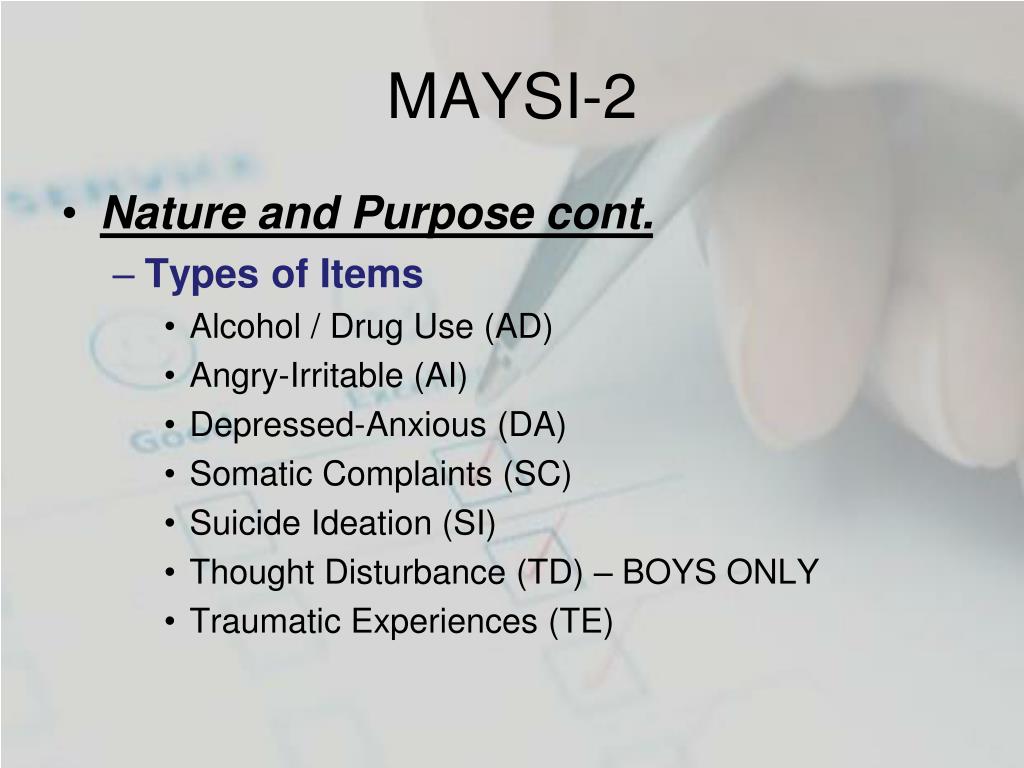 MAYSI-2

• Nature and Purpose cont.
– Types of Items
• Alcohol / Drug Use (AD)
• Angry-Irritable (AI)
• Depressed-Anxious (DA)
• Somatic Complaints (SC)
• Suicide Ideation (SI)
• Thought Disturbance (TD) – BOYS ONLY
• Traumatic Experiences (TE)